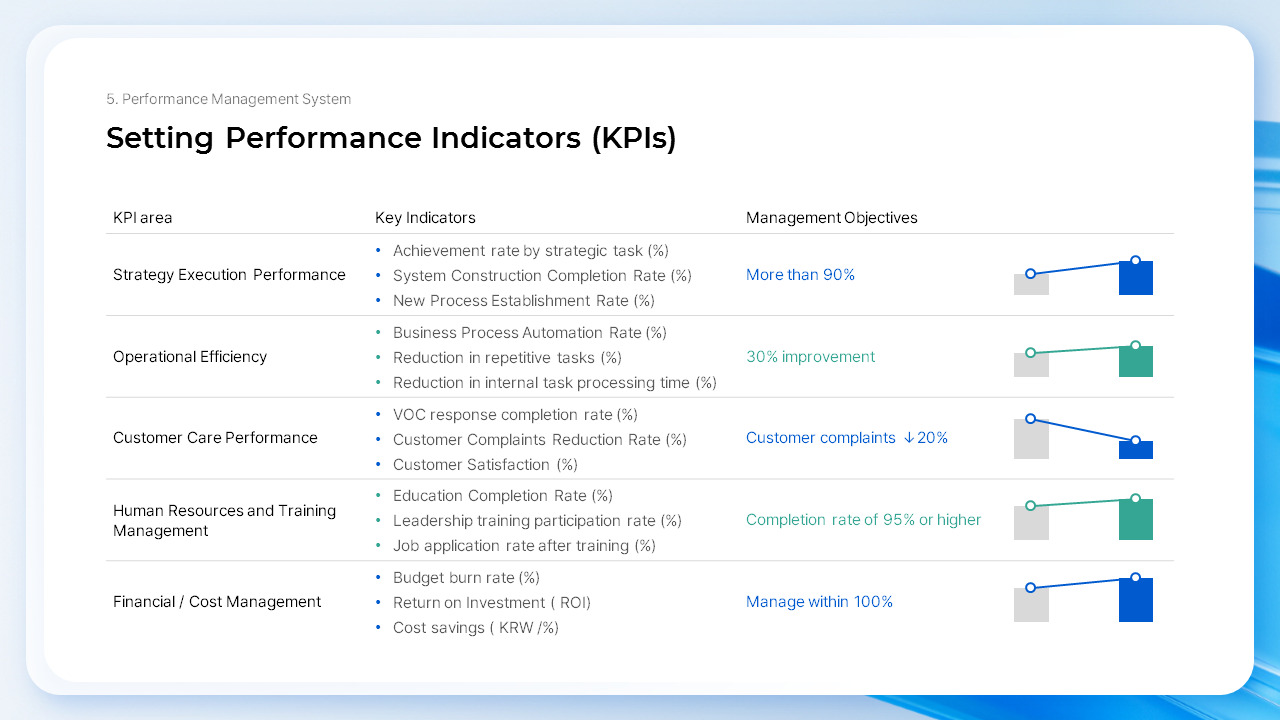 5. Performance Management System

Setting Performance Indicators (KPIs)

| KPI area | Key Indicators | Management Objectives |
|---|---|---|
| Strategy Execution Performance | • Achievement rate by strategic task (%) • System Construction Completion Rate (%) • New Process Establishment Rate (%) | More than 90% |
| Operational Efficiency | • Business Process Automation Rate (%) • Reduction in repetitive tasks (%) • Reduction in internal task processing time (%) | 30% improvement |
| Customer Care Performance | • VOC response completion rate (%) • Customer Complaints Reduction Rate (%) • Customer Satisfaction (%) | Customer complaints ↓20% |
| Human Resources and Training Management | • Education Completion Rate (%) • Leadership training participation rate (%) • Job application rate after training (%) | Completion rate of 95% or higher |
| Financial / Cost Management | • Budget burn rate (%) • Return on Investment ( ROI) • Cost savings ( KRW /%) | Manage within 100% |